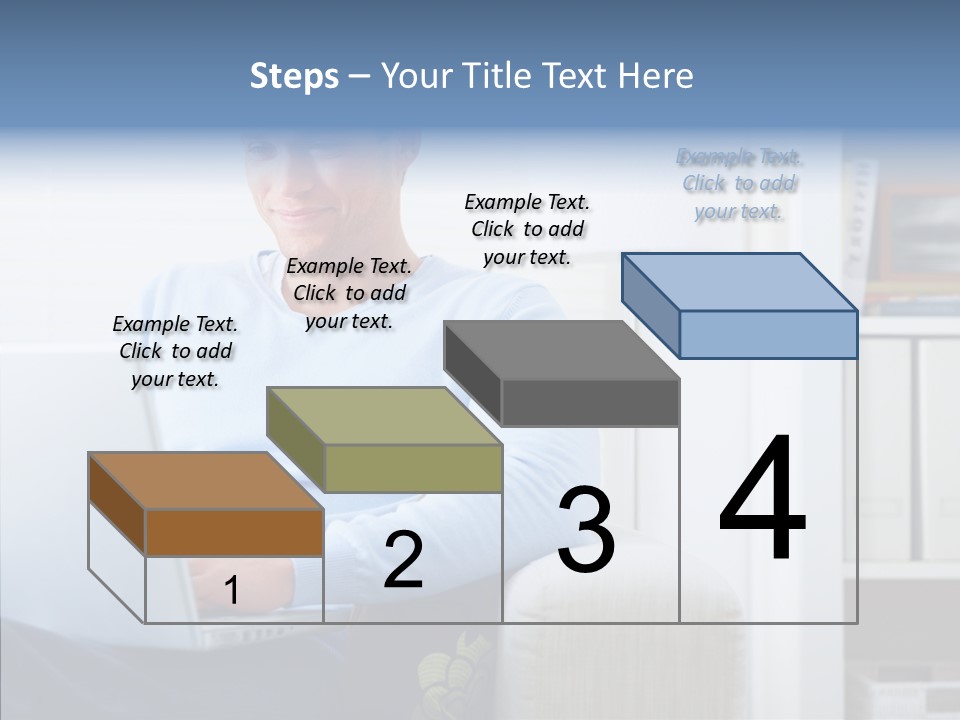 Steps – Your Title Text Here

Example Text. Click to add your text.

Example Text. Click to add your text.

Example Text. Click to add your text.

Example Text. Click to add your text.

1

2

3

4